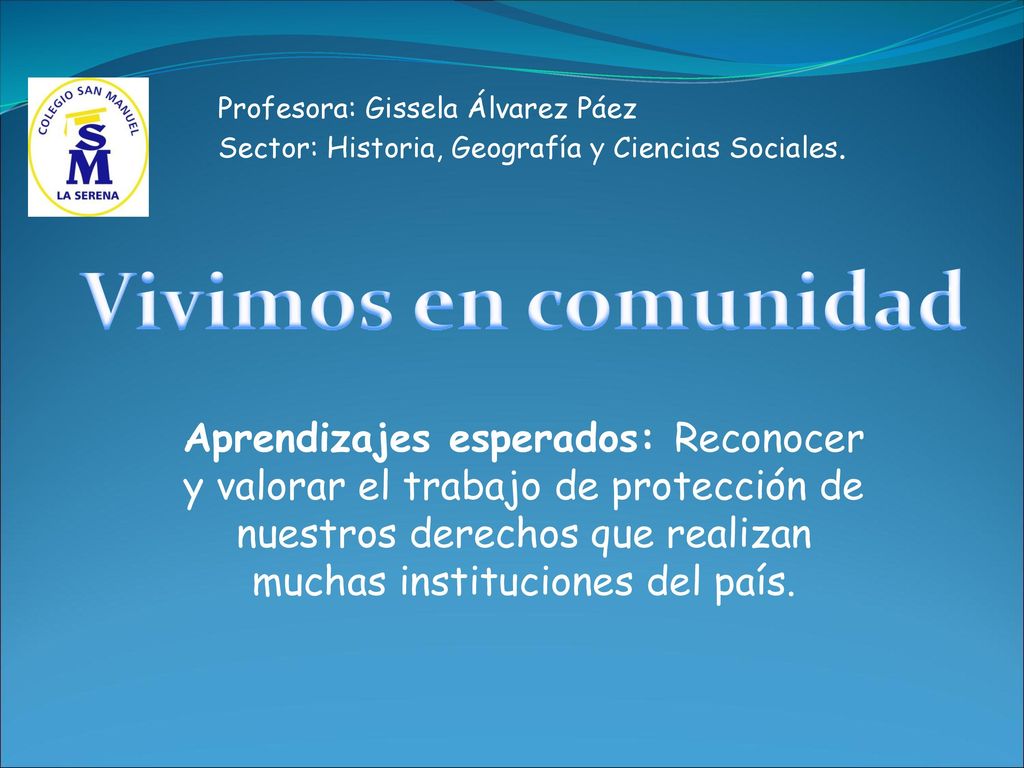 COLEGIO SAN MANUEL
SM
LA SERENA

Profesora: Gissela Álvarez Páez
Sector: Historia, Geografía y Ciencias Sociales.

Vivimos en comunidad

Aprendizajes esperados: Reconocer y valorar el trabajo de protección de nuestros derechos que realizan muchas instituciones del país.